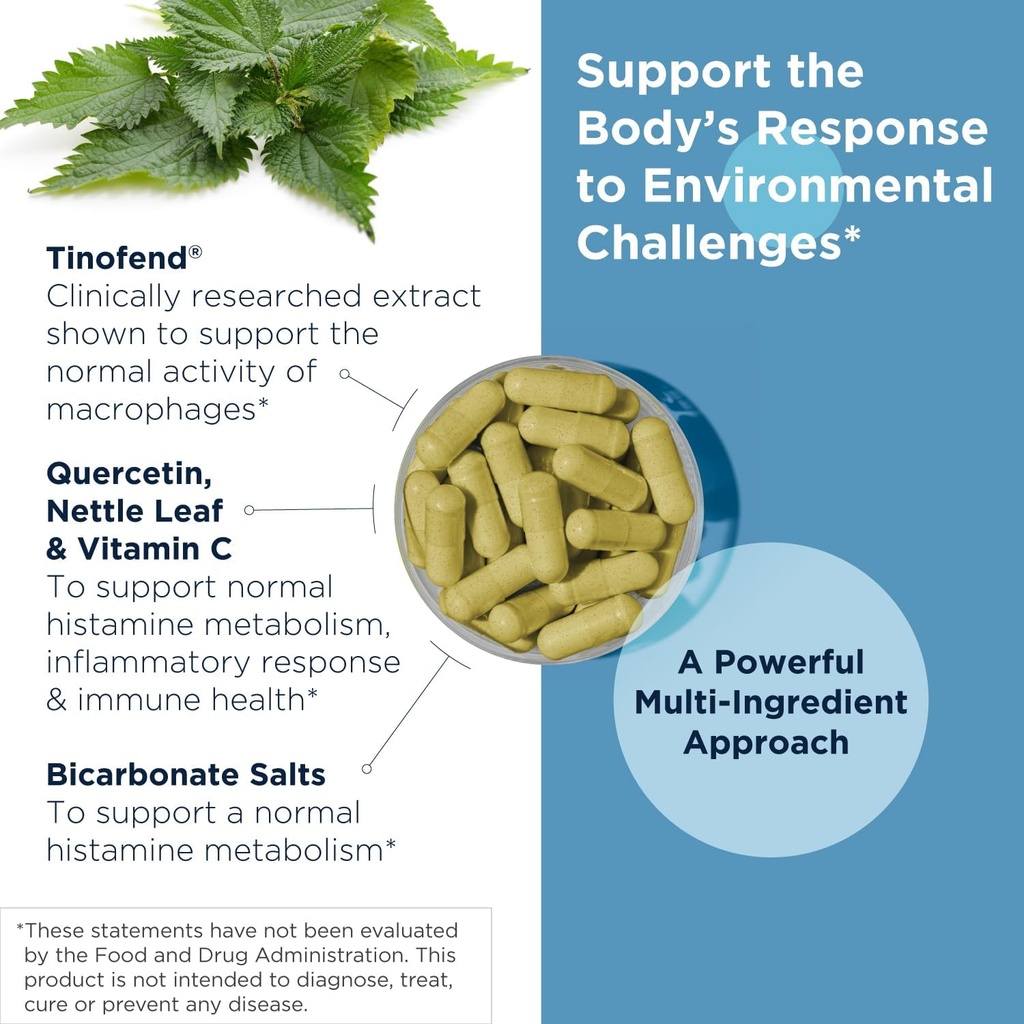 Support the Body's Response to Environmental Challenges*

Tinofend®
Clinically researched extract shown to support the normal activity of macrophages*

Quercetin, Nettle Leaf & Vitamin C
To support normal histamine metabolism, inflammatory response & immune health*

Bicarbonate Salts
To support a normal histamine metabolism*

A Powerful Multi-Ingredient Approach

*These statements have not been evaluated by the Food and Drug Administration. This product is not intended to diagnose, treat, cure or prevent any disease.